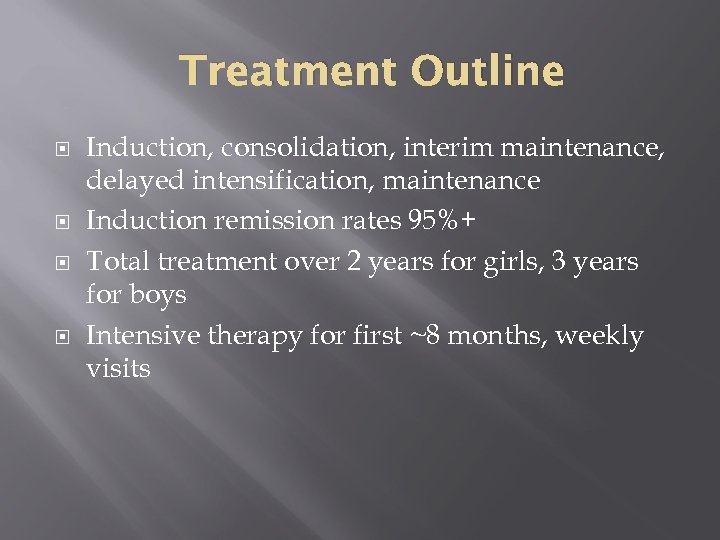 Treatment Outline

Induction, consolidation, interim maintenance, delayed intensification, maintenance

Induction remission rates 95%+

Total treatment over 2 years for girls, 3 years for boys

Intensive therapy for first ~8 months, weekly visits